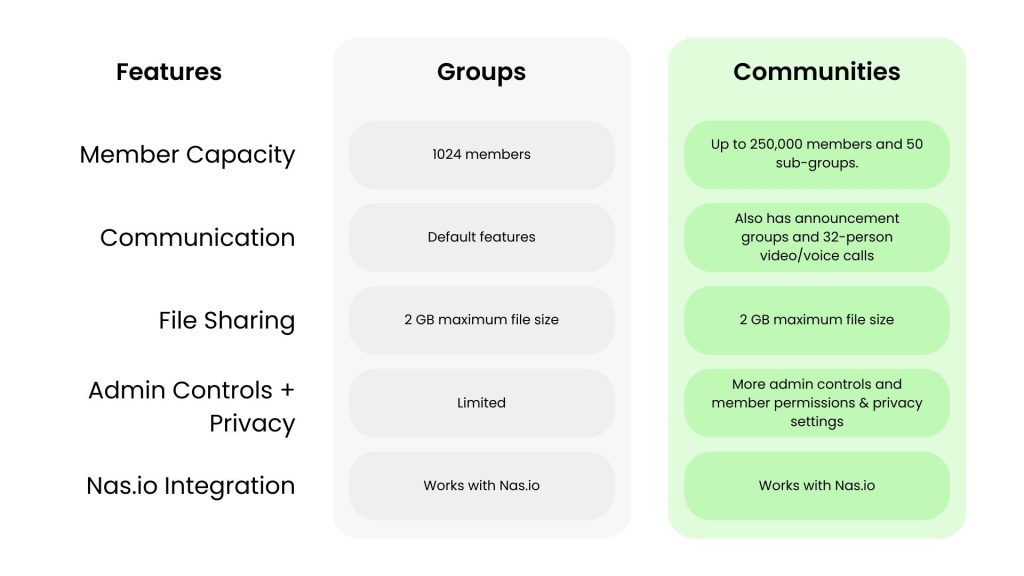 | Features | Groups | Communities |
|---|---|---|
| Member Capacity | 1024 members | Up to 250,000 members and 50 sub-groups. |
| Communication | Default features | Also has announcement groups and 32-person video/voice calls |
| File Sharing | 2 GB maximum file size | 2 GB maximum file size |
| Admin Controls + Privacy | Limited | More admin controls and member permissions & privacy settings |
| Nas.io Integration | Works with Nas.io | Works with Nas.io |